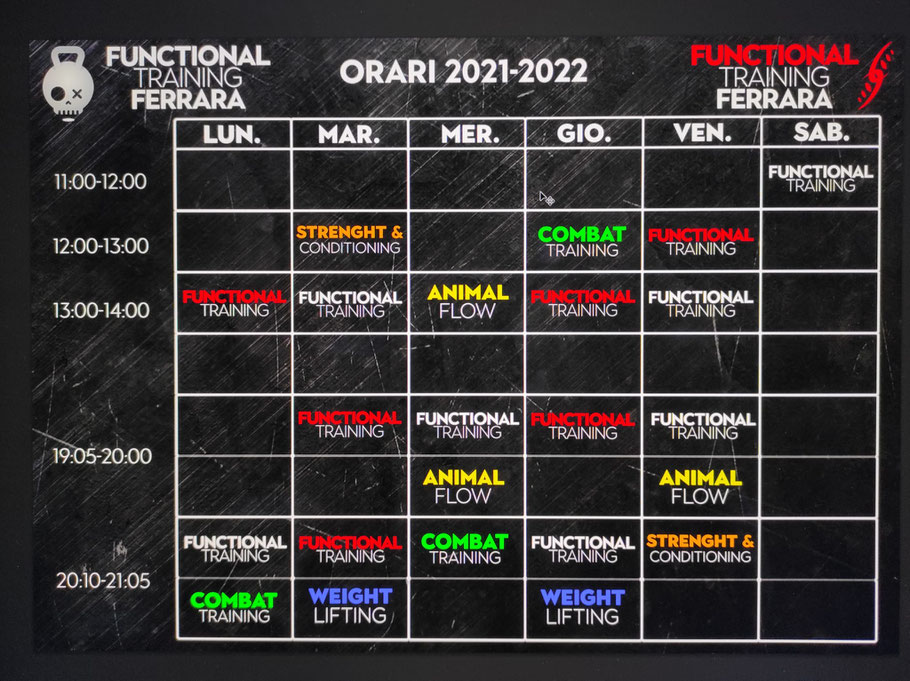 FUNCTIONAL TRAINING FERRARA

ORARI 2021-2022

FUNCTIONAL TRAINING FERRARA

| | LUN. | MAR. | MER. | GIO. | VEN. | SAB. |
|---|---|---|---|---|---|---|
| 11:00-12:00 | | | | | | FUNCTIONAL TRAINING |
| 12:00-13:00 | | STRENGHT & CONDITIONING | | COMBAT TRAINING | FUNCTIONAL TRAINING | |
| 13:00-14:00 | FUNCTIONAL TRAINING | FUNCTIONAL TRAINING | ANIMAL FLOW | FUNCTIONAL TRAINING | FUNCTIONAL TRAINING | |
| | | | | | | |
| 19:05-20:00 | | FUNCTIONAL TRAINING | FUNCTIONAL TRAINING | FUNCTIONAL TRAINING | FUNCTIONAL TRAINING | |
| | | | ANIMAL FLOW | | ANIMAL FLOW | |
| 20:10-21:05 | FUNCTIONAL TRAINING | FUNCTIONAL TRAINING | COMBAT TRAINING | FUNCTIONAL TRAINING | STRENGHT & CONDITIONING | |
| | COMBAT TRAINING | WEIGHT LIFTING | | WEIGHT LIFTING | | |